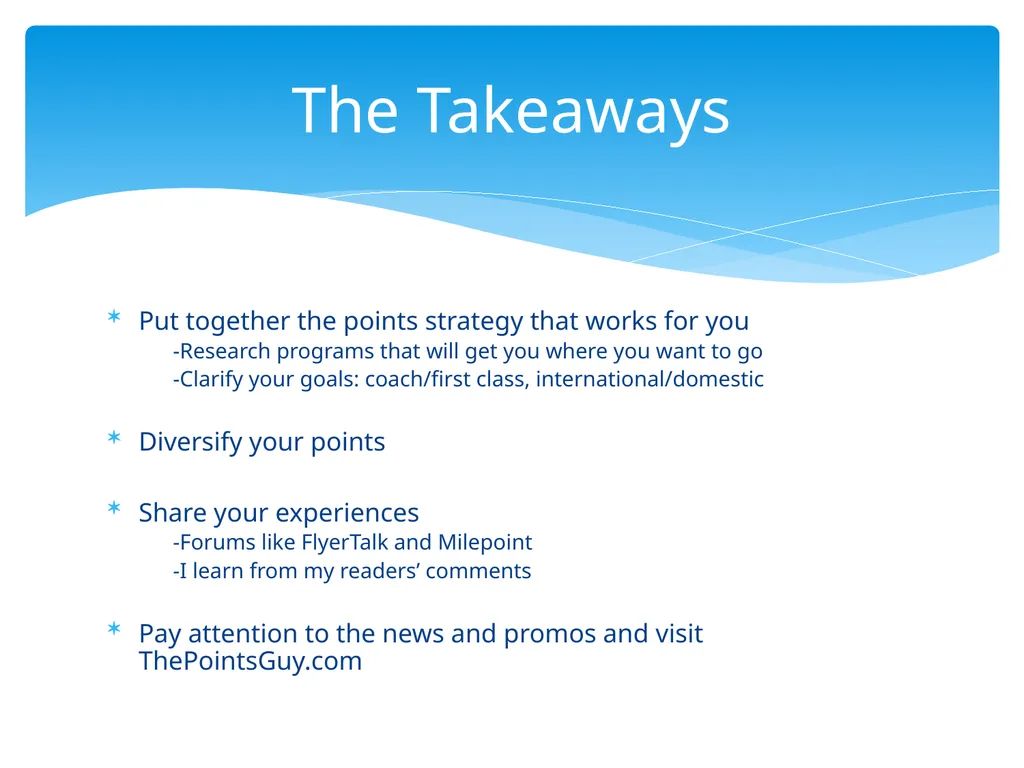 The Takeaways

* Put together the points strategy that works for you
-Research programs that will get you where you want to go
-Clarify your goals: coach/first class, international/domestic

* Diversify your points

* Share your experiences
-Forums like FlyerTalk and Milepoint
-I learn from my readers’ comments

* Pay attention to the news and promos and visit ThePointsGuy.com